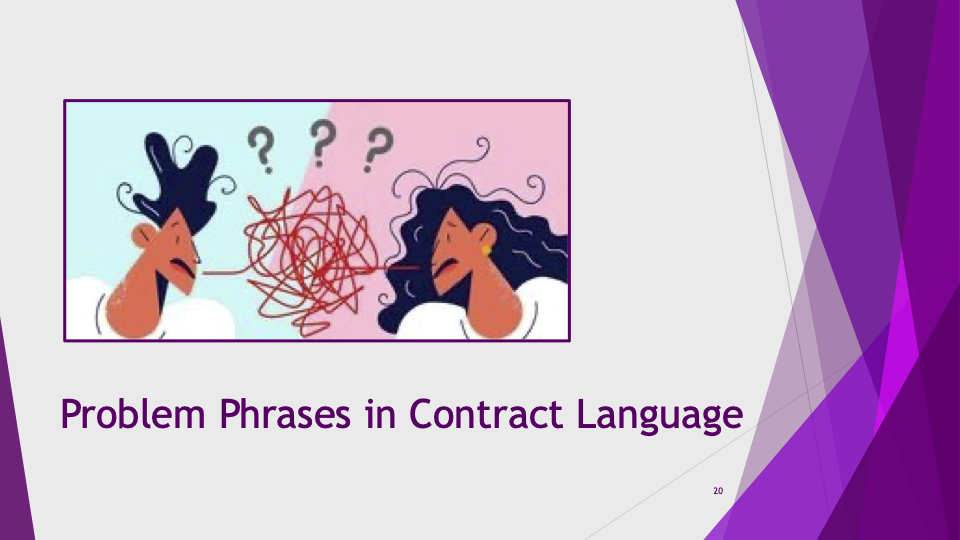 ? ? ?

Problem Phrases in Contract Language

20